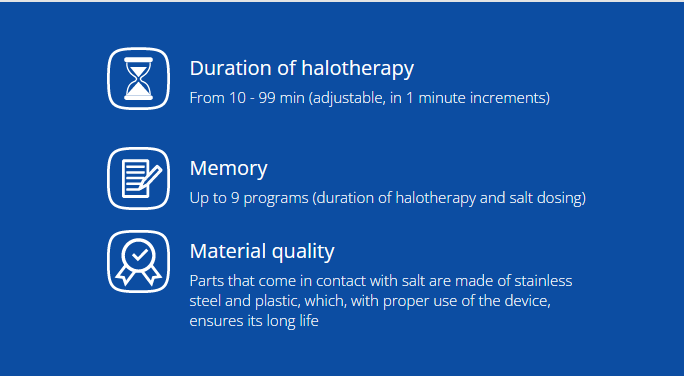 Duration of halotherapy

From 10 - 99 min (adjustable, in 1 minute increments)

Memory

Up to 9 programs (duration of halotherapy and salt dosing)

Material quality

Parts that come in contact with salt are made of stainless steel and plastic, which, with proper use of the device, ensures its long life